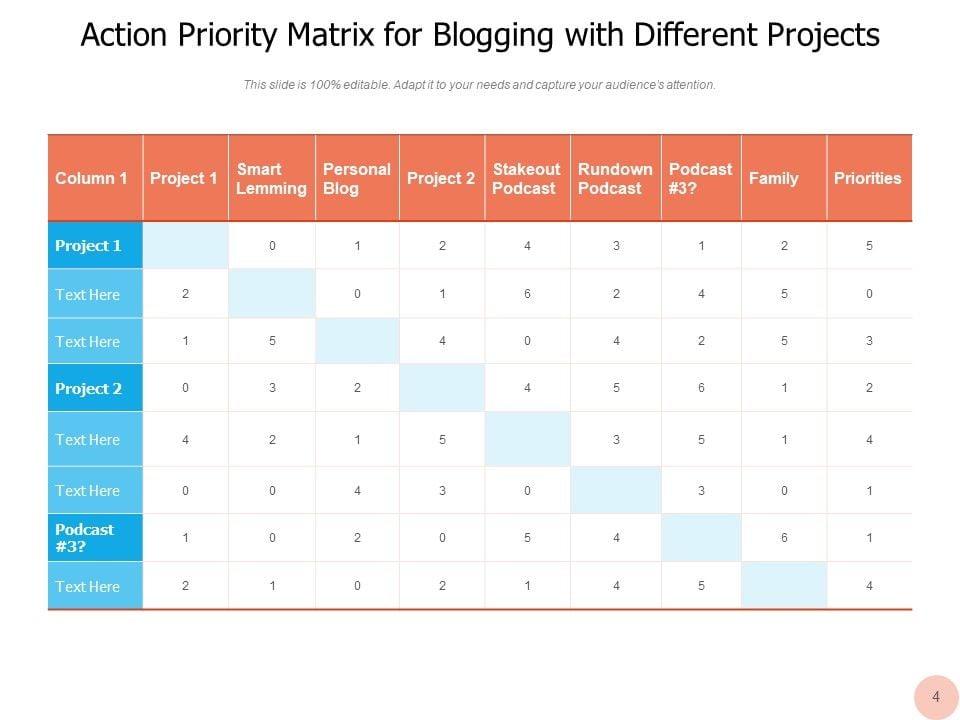 Action Priority Matrix for Blogging with Different Projects

This slide is 100% editable. Adapt it to your needs and capture your audience's attention.

| Column 1 | Project 1 | Smart Lemming | Personal Blog | Project 2 | Stakeout Podcast | Rundown Podcast | Podcast #3? | Family | Priorities |
|---|---|---|---|---|---|---|---|---|---|
| Project 1 | | 0 | 1 | 2 | 4 | 3 | 1 | 2 | 5 |
| Text Here | 2 | | 0 | 1 | 6 | 2 | 4 | 5 | 0 |
| Text Here | 1 | 5 | | 4 | 0 | 4 | 2 | 5 | 3 |
| Project 2 | 0 | 3 | 2 | | 4 | 5 | 6 | 1 | 2 |
| Text Here | 4 | 2 | 1 | 5 | | 3 | 5 | 1 | 4 |
| Text Here | 0 | 0 | 4 | 3 | 0 | | 3 | 0 | 1 |
| Podcast #3? | 1 | 0 | 2 | 0 | 5 | 4 | | 6 | 1 |
| Text Here | 2 | 1 | 0 | 2 | 1 | 4 | 5 | | 4 |

4